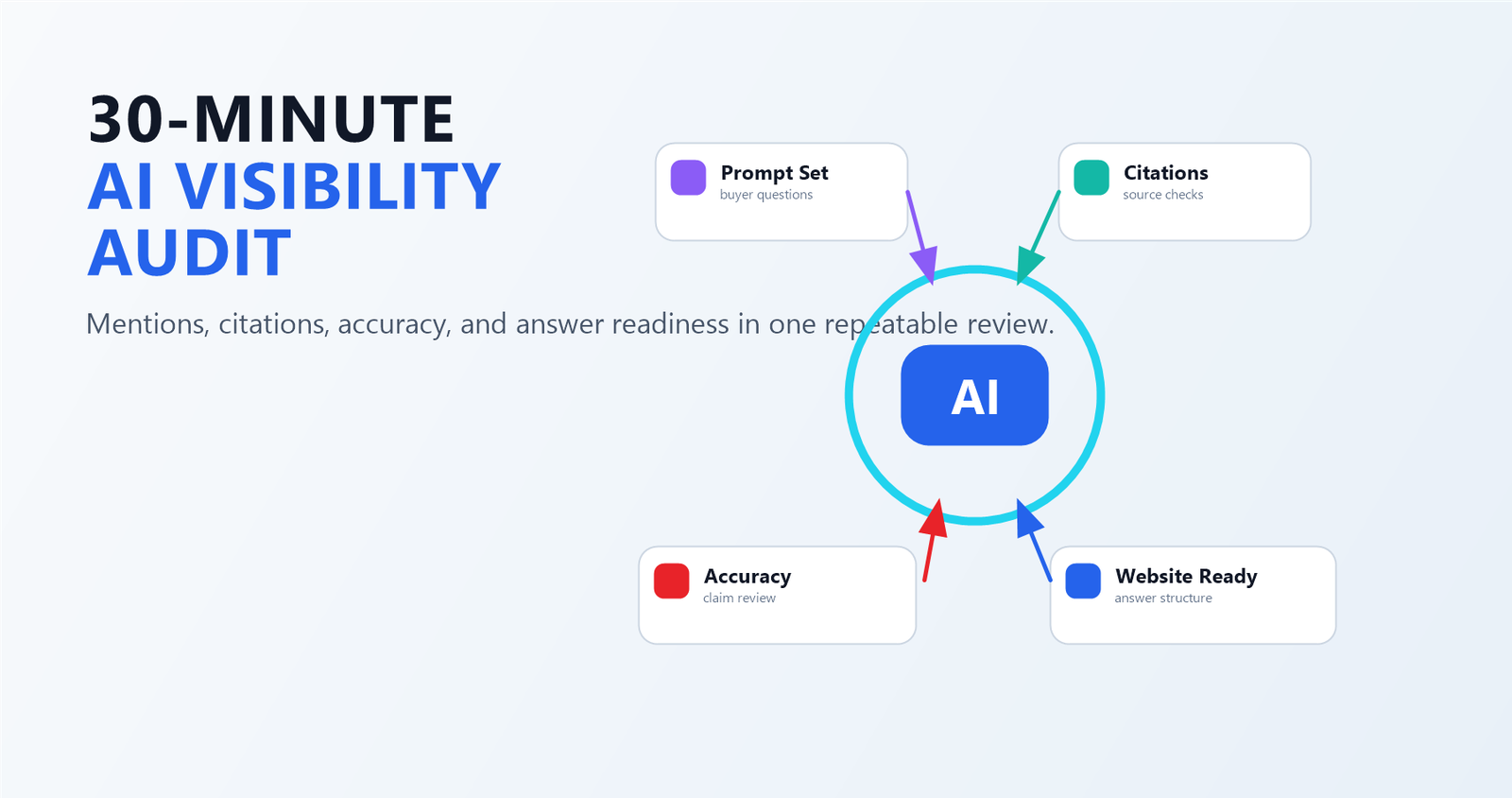 30-MINUTE
AI VISIBILITY
AUDIT

Mentions, citations, accuracy, and answer readiness in one repeatable review.

Prompt Set
buyer questions

Citations
source checks

AI

Accuracy
claim review

Website Ready
answer structure